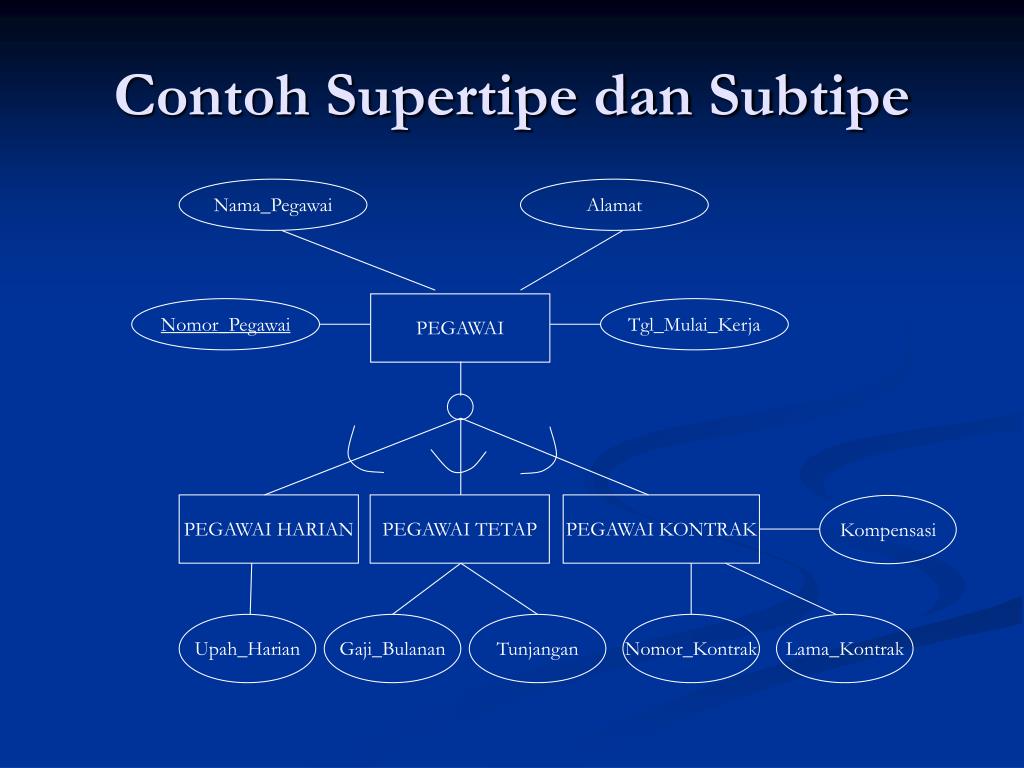 Contoh Supertipe dan Subtipe

Nama_Pegawai

Alamat

Nomor_Pegawai

PEGAWAI

Tgl_Mulai_Kerja

PEGAWAI HARIAN

PEGAWAI TETAP

PEGAWAI KONTRAK

Kompensasi

Upah_Harian

Gaji_Bulanan

Tunjangan

Nomor_Kontrak

Lama_Kontrak